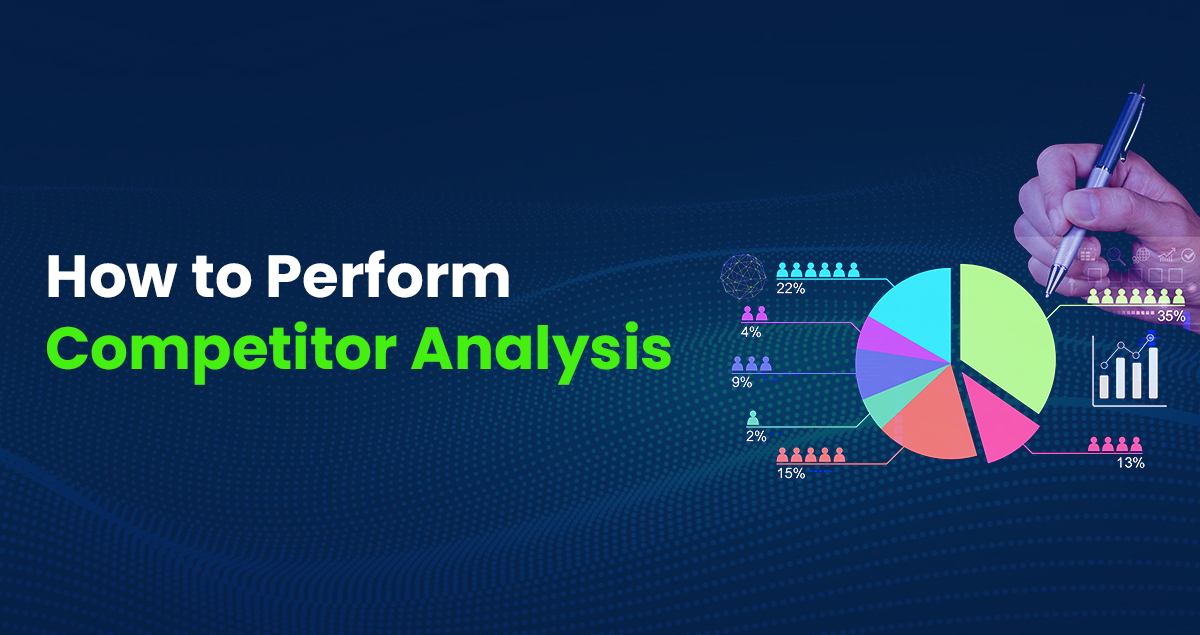 How to Perform
Competitor Analysis

22%
4%
9%
2%
15%
35%
13%